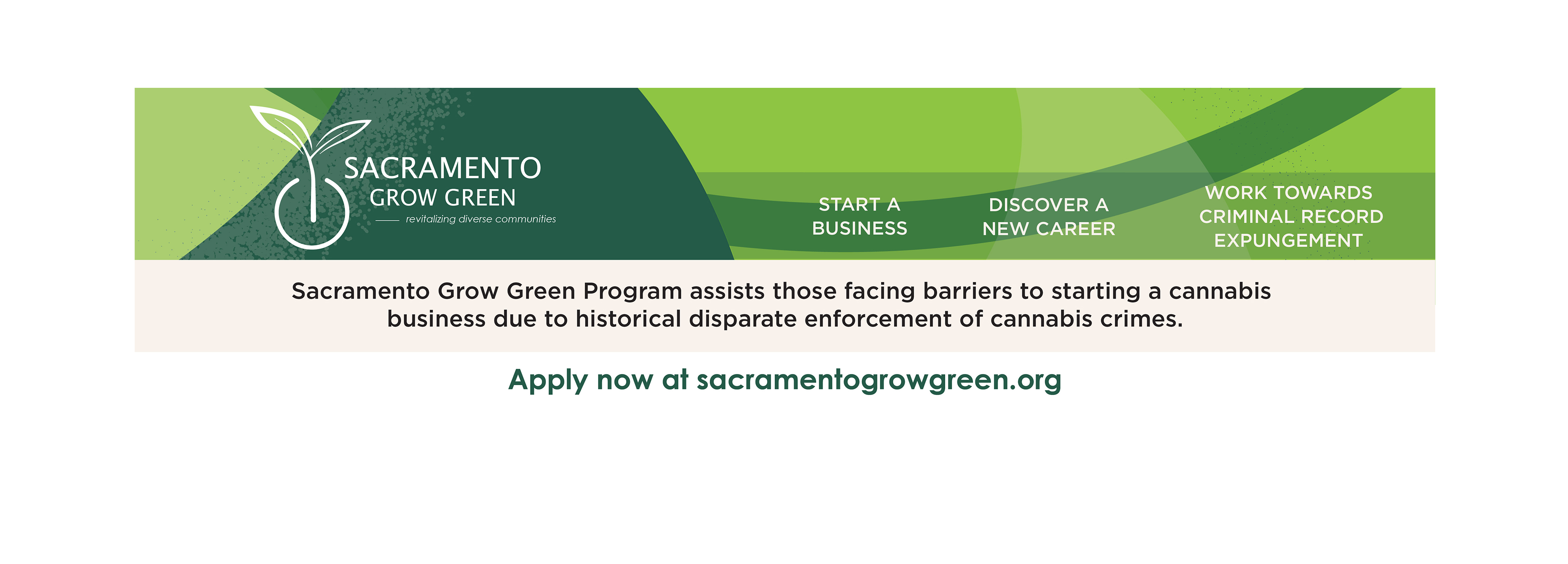 SACRAMENTO
GROW GREEN
revitalizing diverse communities

START A BUSINESS

DISCOVER A NEW CAREER

WORK TOWARDS CRIMINAL RECORD EXPUNGEMENT

Sacramento Grow Green Program assists those facing barriers to starting a cannabis business due to historical disparate enforcement of cannabis crimes.

Apply now at sacramentogrowgreen.org